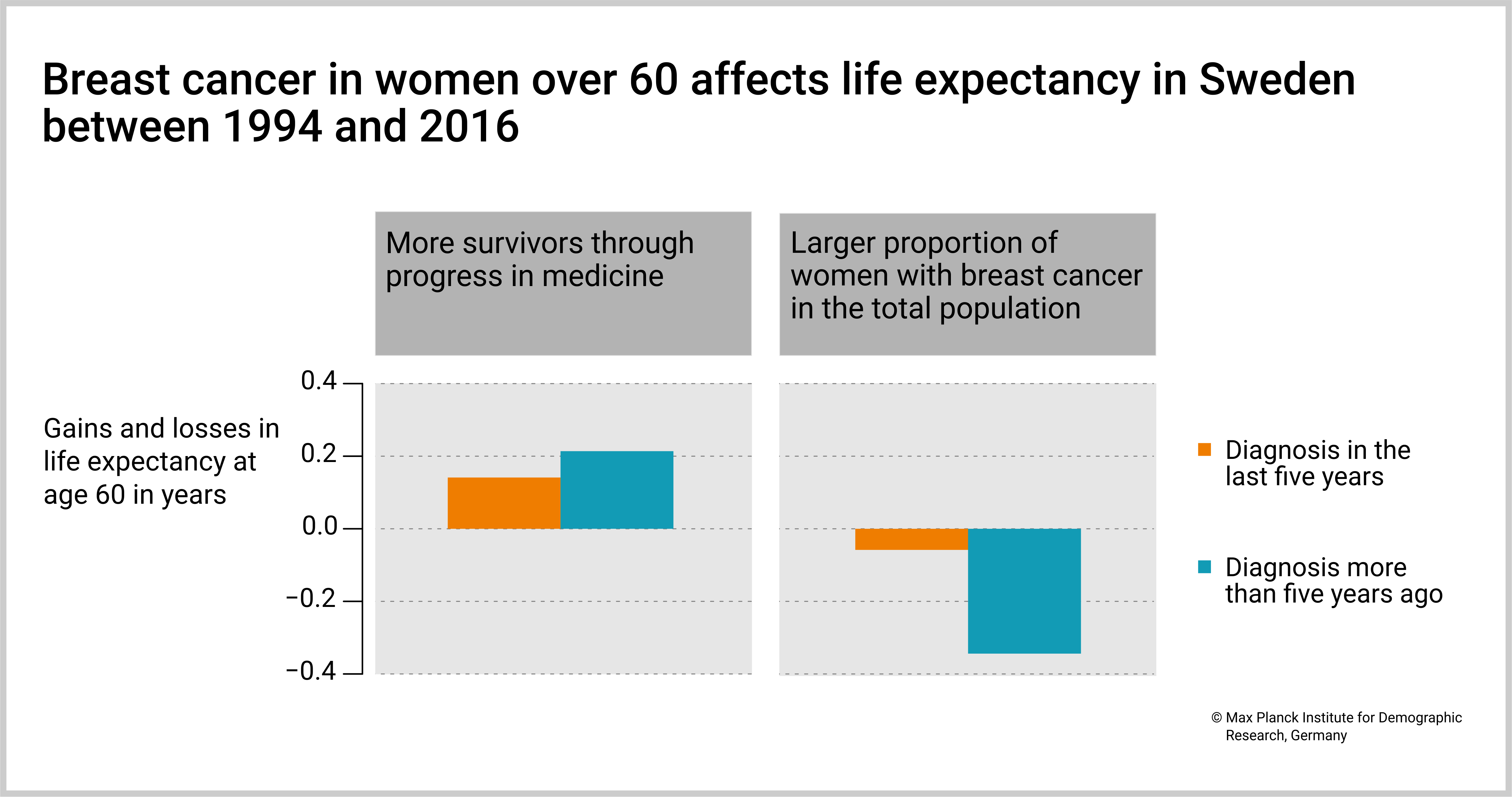 Breast cancer in women over 60 affects life expectancy in Sweden between 1994 and 2016

More survivors through progress in medicine

Larger proportion of women with breast cancer in the total population

Gains and losses in life expectancy at age 60 in years

0.4
0.2
0.0
−0.2
−0.4

Diagnosis in the last five years

Diagnosis more than five years ago

© Max Planck Institute for Demographic Research, Germany